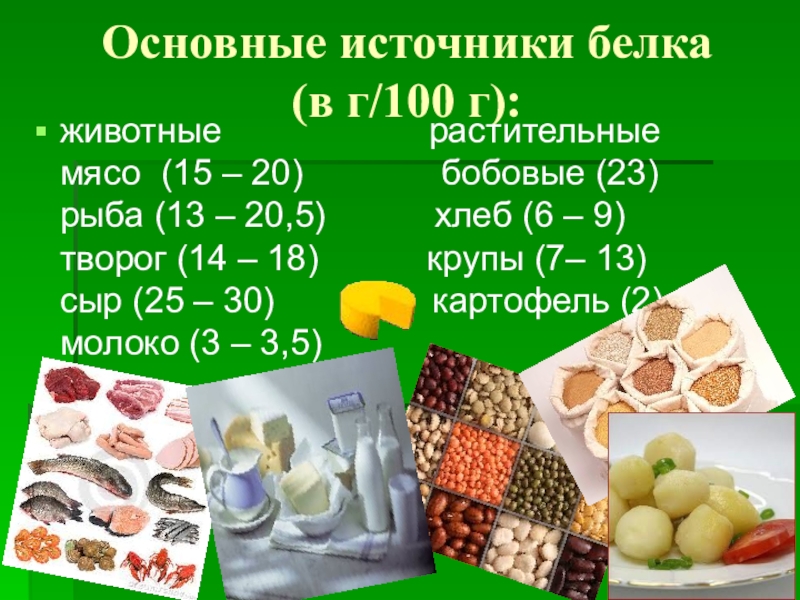 Основные источники белка (в г/100 г):

животные
мясо (15 – 20)
рыба (13 – 20,5)
творог (14 – 18)
сыр (25 – 30)
молоко (3 – 3,5)

растительные
бобовые (23)
хлеб (6 – 9)
крупы (7– 13)
картофель (2)